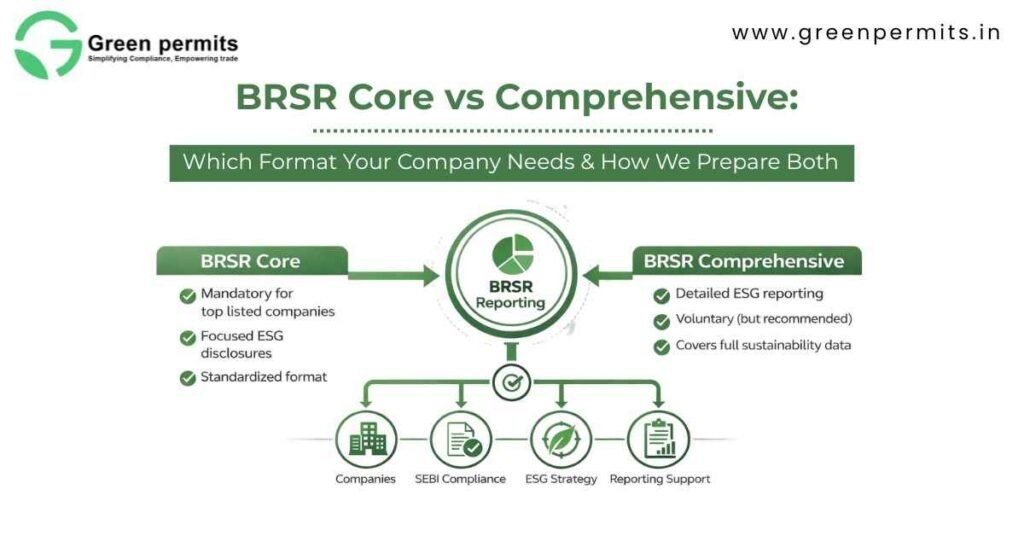 Green permits
Simplifying Compliance, Empowering trade

www.greenpermits.in

BRSR Core vs Comprehensive:

Which Format Your Company Needs & How We Prepare Both

BRSR Core
Mandatory for top listed companies
Focused ESG disclosures
Standardized format

BRSR Reporting

BRSR Comprehensive
Detailed ESG reporting
Voluntary (but recommended)
Covers full sustainability data

Companies
SEBI Compliance
ESG Strategy
Reporting Support